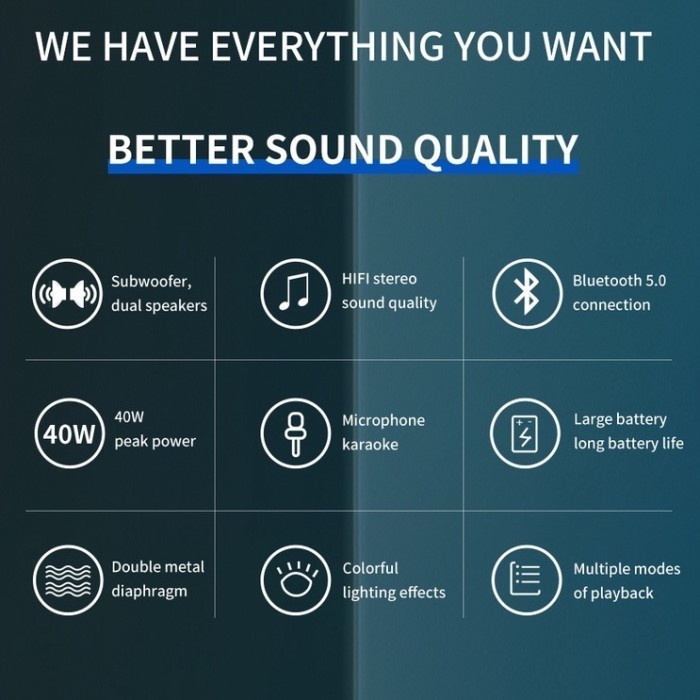 WE HAVE EVERYTHING YOU WANT

BETTER SOUND QUALITY

Subwoofer, dual speakers

HIFI stereo sound quality

Bluetooth 5.0 connection

40W

40W peak power

Microphone karaoke

Large battery long battery life

Double metal diaphragm

Colorful lighting effects

Multiple modes of playback